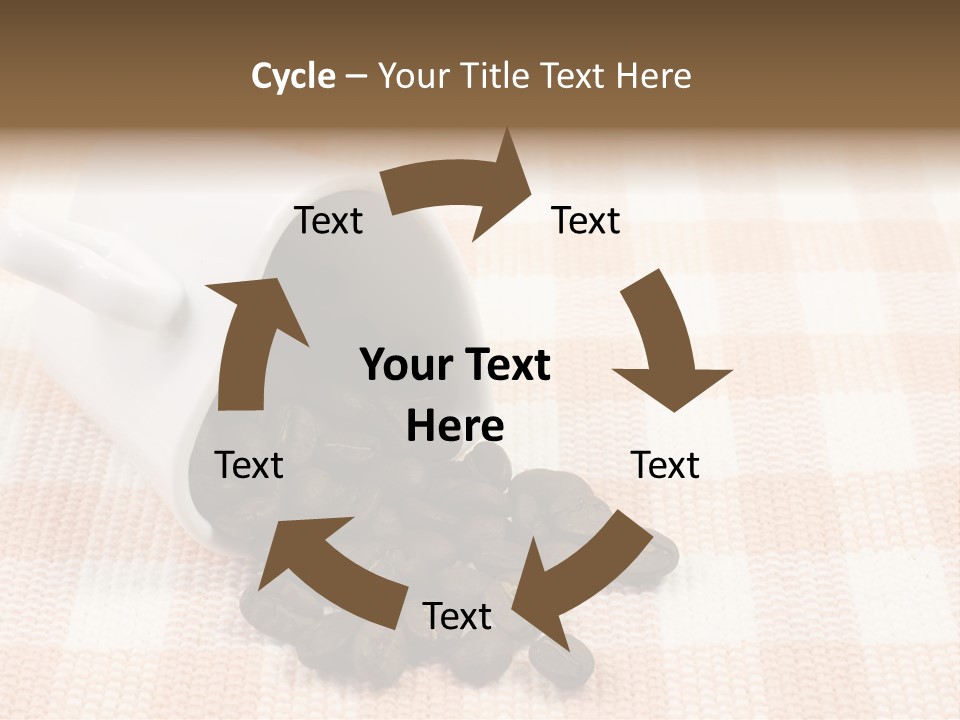 Cycle – Your Title Text Here

Text

Text

Your Text Here

Text

Text

Text